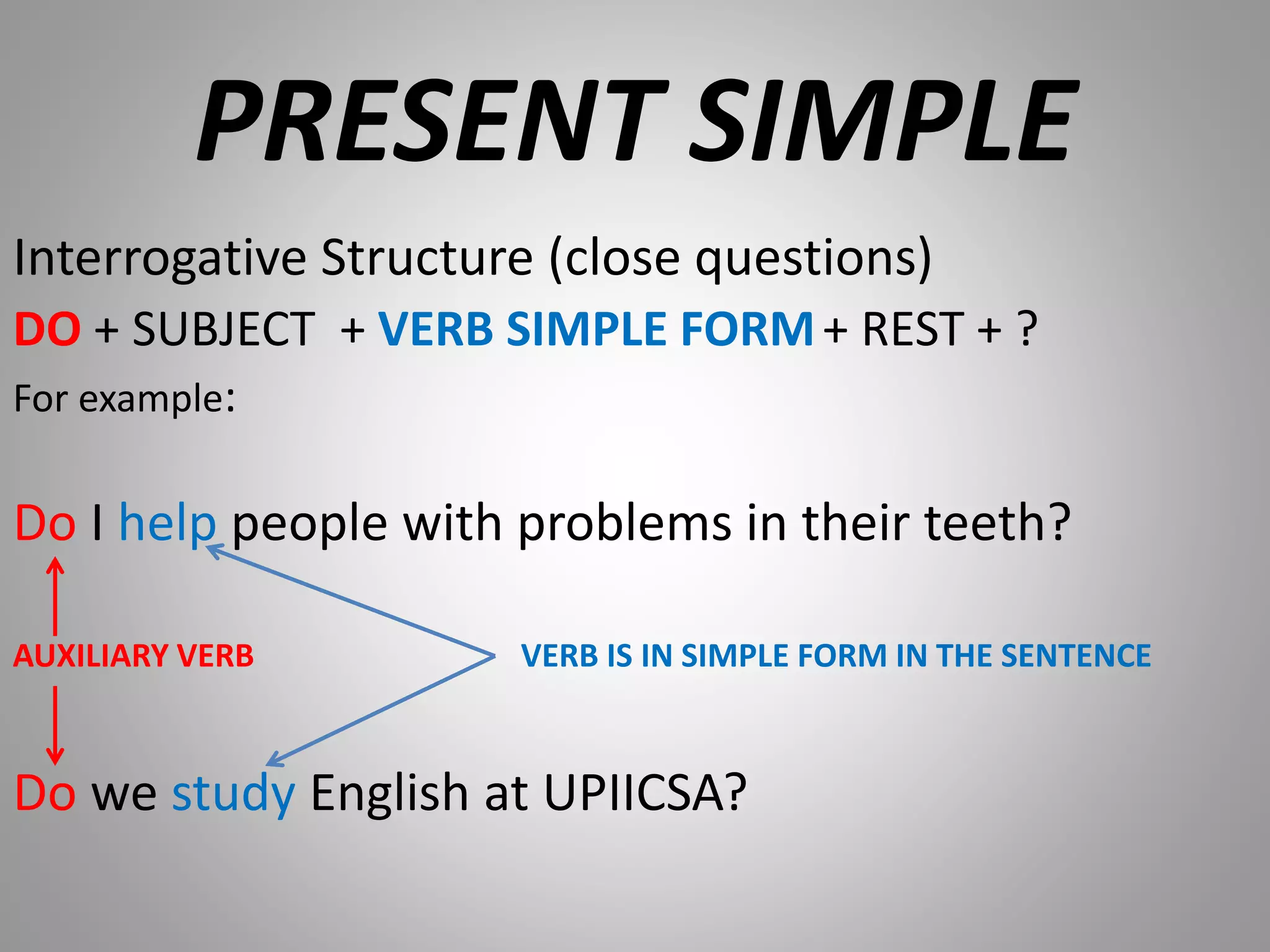 PRESENT SIMPLE

Interrogative Structure (close questions)

DO + SUBJECT + VERB SIMPLE FORM + REST + ?

For example:

Do I help people with problems in their teeth?

AUXILIARY VERB

VERB IS IN SIMPLE FORM IN THE SENTENCE

Do we study English at UPIICSA?